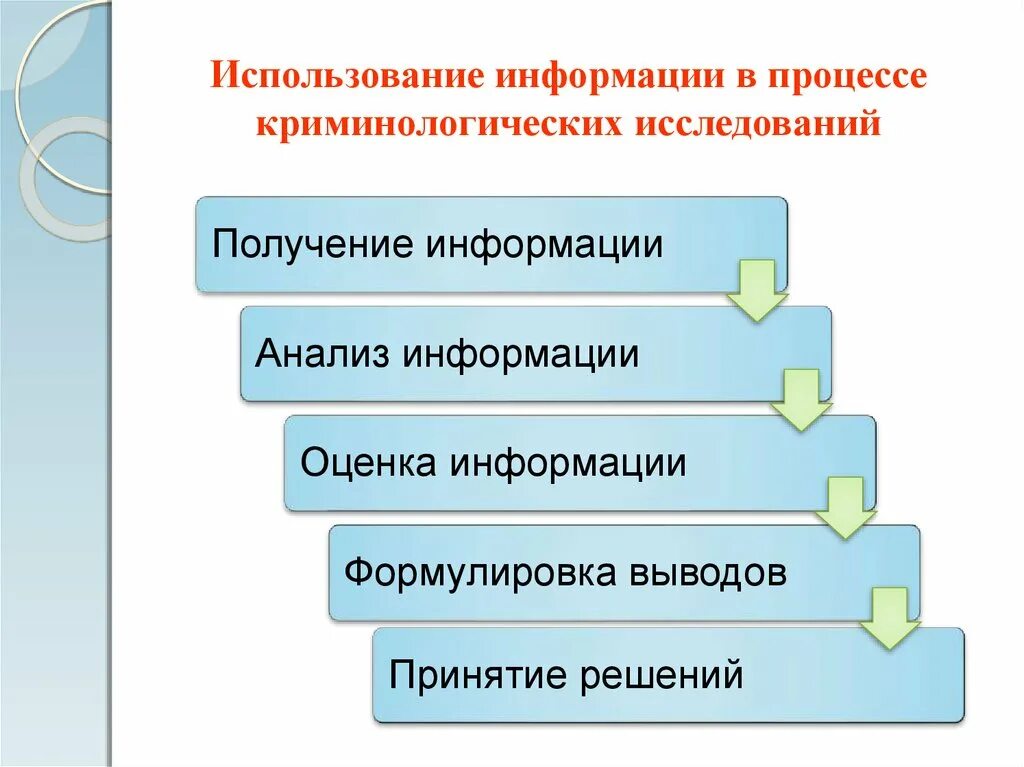 Использование информации в процессе криминологических исследований

Получение информации

Анализ информации

Оценка информации

Формулировка выводов

Принятие решений